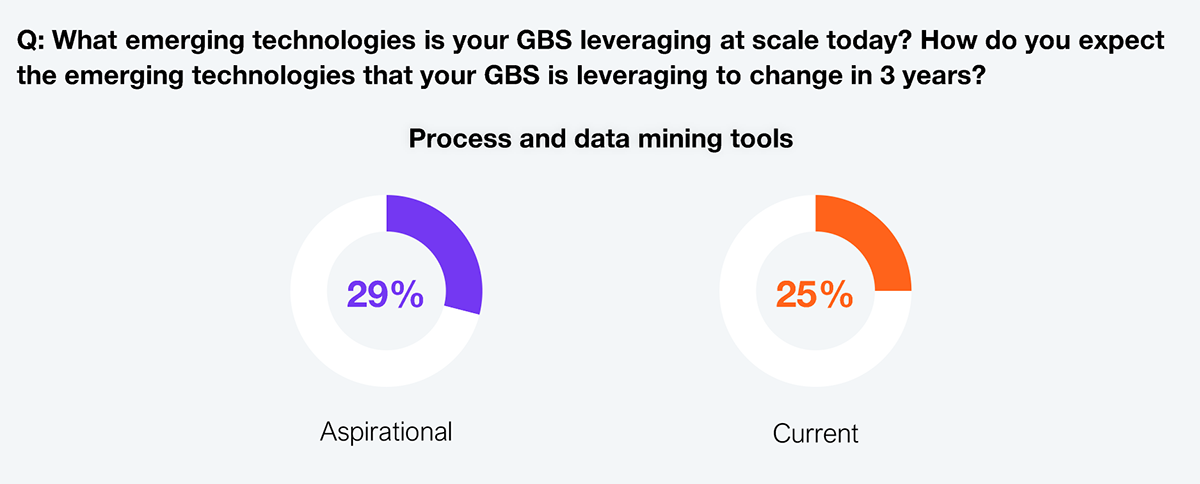 Q: What emerging technologies is your GBS leveraging at scale today? How do you expect the emerging technologies that your GBS is leveraging to change in 3 years?

Process and data mining tools

29%

Aspirational

25%

Current